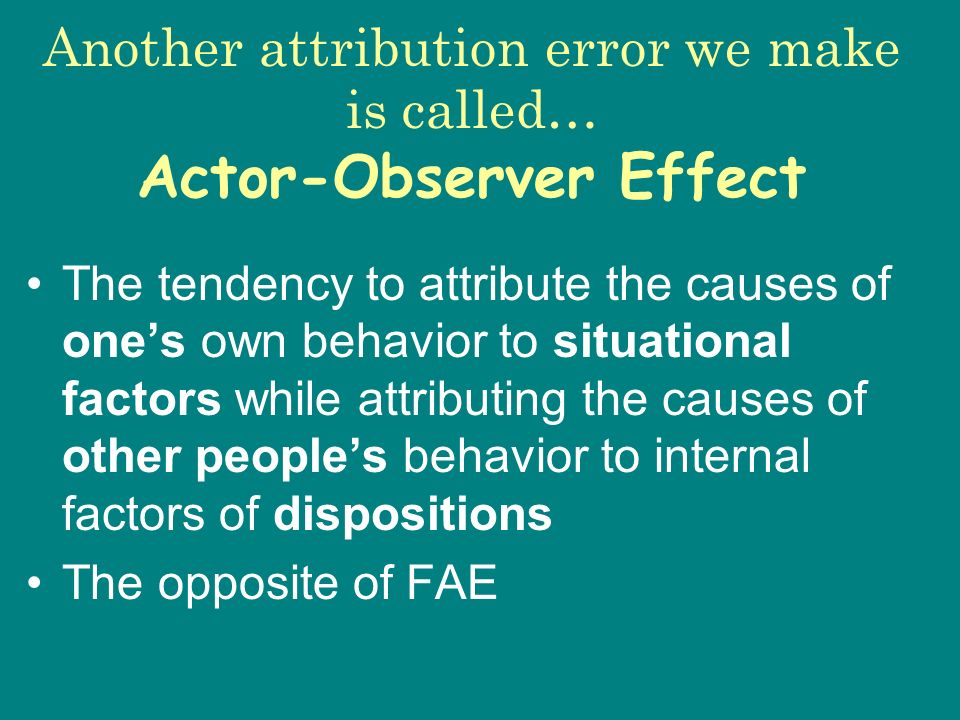 Another attribution error we make is called…
Actor-Observer Effect

• The tendency to attribute the causes of one's own behavior to situational factors while attributing the causes of other people's behavior to internal factors of dispositions
• The opposite of FAE